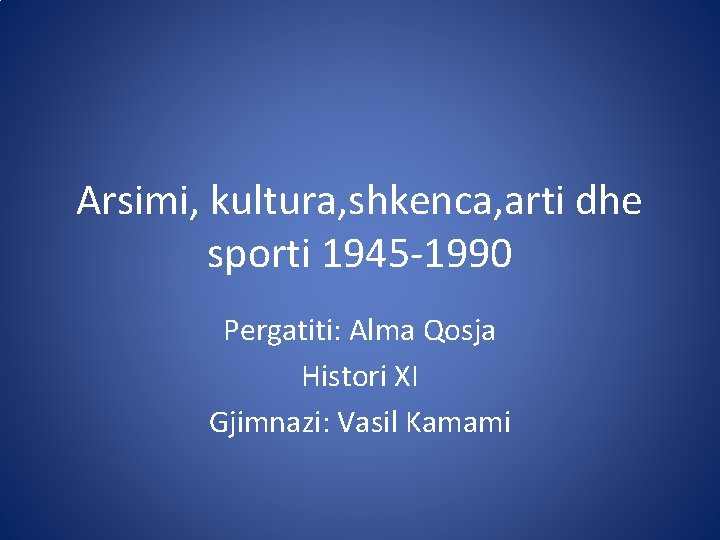 Arsimi, kultura,shkenca,arti dhe sporti 1945-1990

Pergatiti: Alma Qosja

Histori XI

Gjimnazi: Vasil Kamami